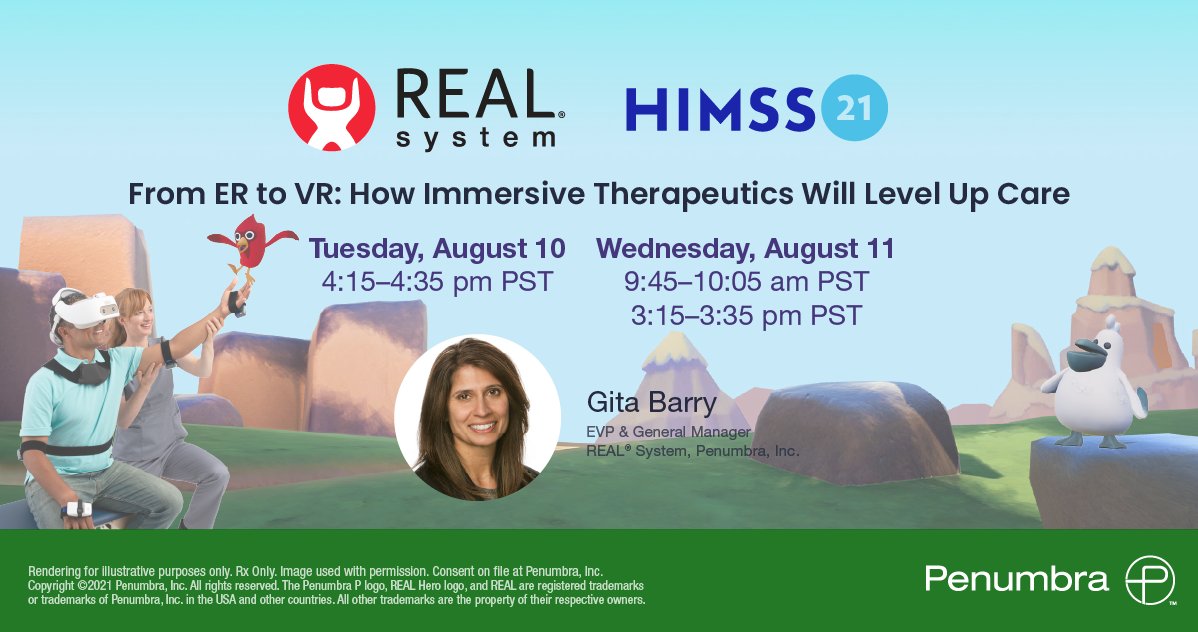 REAL® system

HIMSS 21

From ER to VR: How Immersive Therapeutics Will Level Up Care

Tuesday, August 10
4:15–4:35 pm PST

Wednesday, August 11
9:45–10:05 am PST
3:15–3:35 pm PST

Gita Barry
EVP & General Manager
REAL® System, Penumbra, Inc.

Rendering for illustrative purposes only. Rx Only. Image used with permission. Consent on file at Penumbra, Inc.
Copyright ©2021 Penumbra, Inc. All rights reserved. The Penumbra P logo, REAL Hero logo, and REAL are registered trademarks or trademarks of Penumbra, Inc. in the USA and other countries. All other trademarks are the property of their respective owners.

Penumbra ™